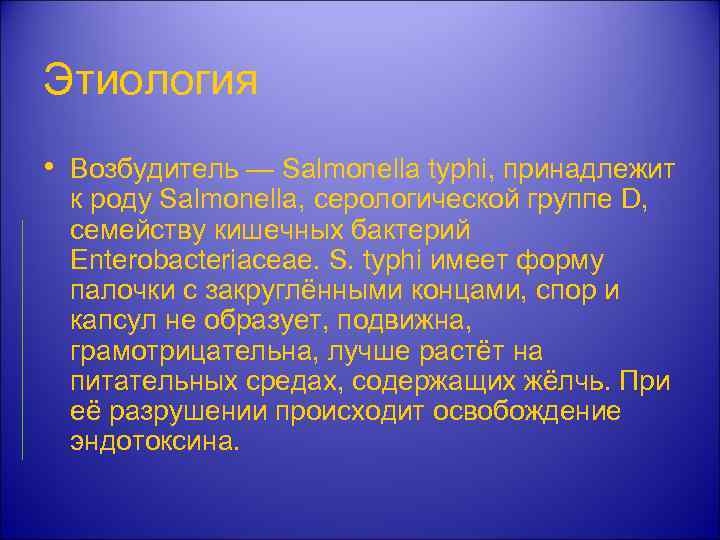 Этиология

• Возбудитель — Salmonella typhi, принадлежит к роду Salmonella, серологической группе D, семейству кишечных бактерий Enterobacteriaceae. S. typhi имеет форму палочки с закруглёнными концами, спор и капсул не образует, подвижна, грамотрицательна, лучше растёт на питательных средах, содержащих жёлчь. При её разрушении происходит освобождение эндотоксина.